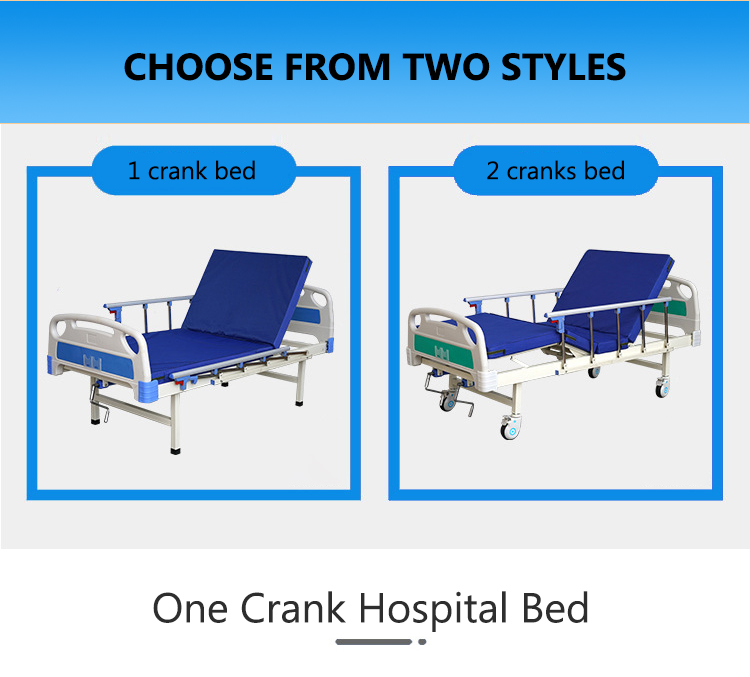 CHOOSE FROM TWO STYLES

1 crank bed

2 cranks bed

One Crank Hospital Bed